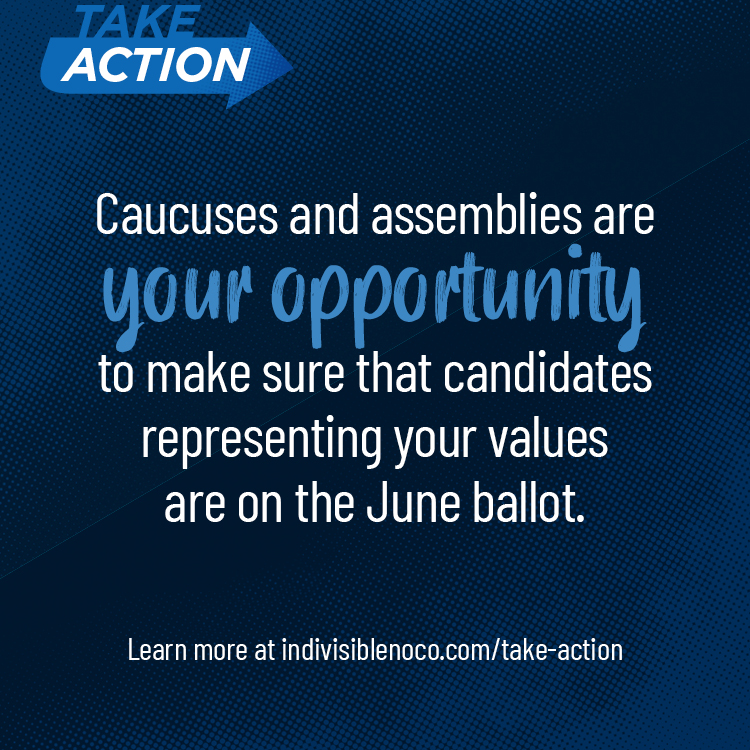 TAKE ACTION

Caucuses and assemblies are your opportunity to make sure that candidates representing your values are on the June ballot.

Learn more at indivisiblenoco.com/take-action